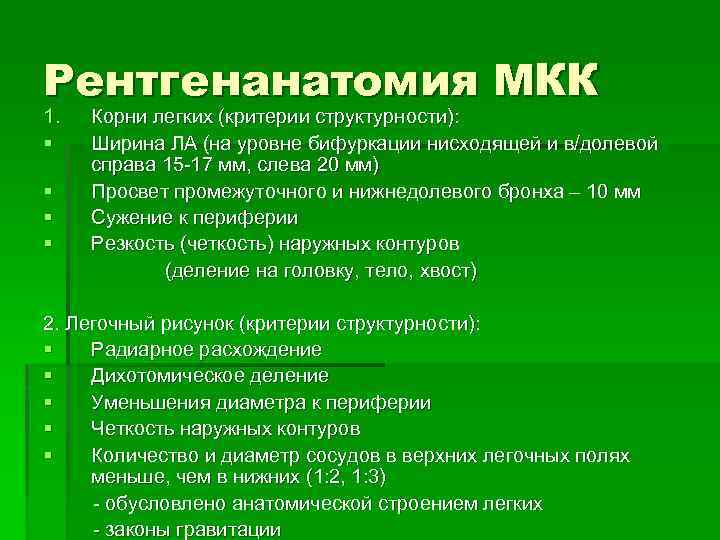 Рентгенанатомия МКК

1. Корни легких (критерии структурности):

▪ Ширина ЛА (на уровне бифуркации нисходящей и в/долевой справа 15-17 мм, слева 20 мм)
▪ Просвет промежуточного и нижнедолевого бронха – 10 мм
▪ Сужение к периферии
▪ Резкость (четкость) наружных контуров (деление на головку, тело, хвост)

2. Легочный рисунок (критерии структурности):

▪ Радиарное расхождение
▪ Дихотомическое деление
▪ Уменьшения диаметра к периферии
▪ Четкость наружных контуров
▪ Количество и диаметр сосудов в верхних легочных полях меньше, чем в нижних (1:2, 1:3)

- обусловлено анатомической строением легких

- законы гравитации